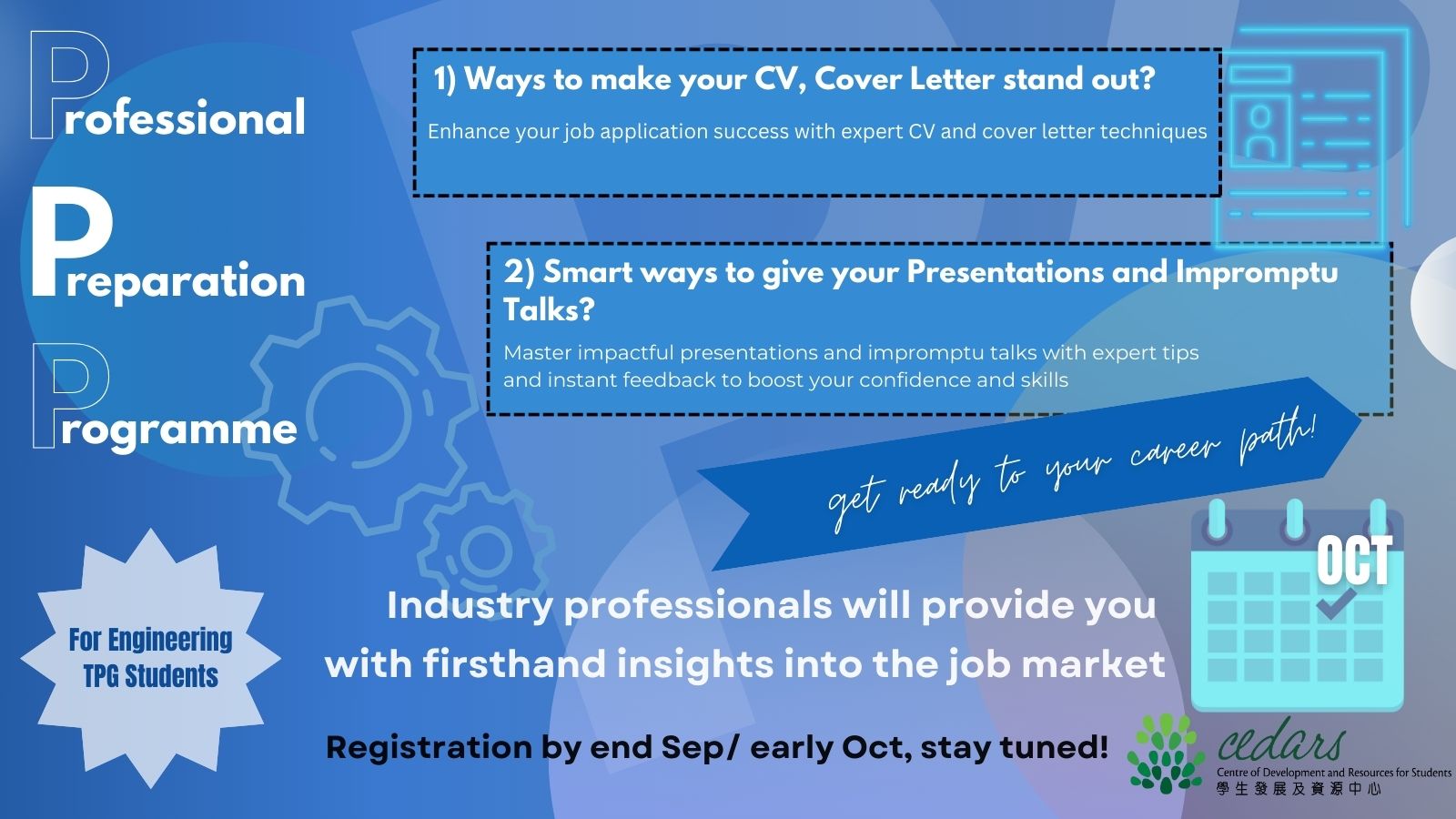 Professional

Preparation

Programme

1) Ways to make your CV, Cover Letter stand out?

Enhance your job application success with expert CV and cover letter techniques

2) Smart ways to give your Presentations and Impromptu Talks?

Master impactful presentations and impromptu talks with expert tips and instant feedback to boost your confidence and skills

get ready to your career path!

OCT

For Engineering TPG Students

Industry professionals will provide you with firsthand insights into the job market

Registration by end Sep/ early Oct, stay tuned!

cedars
Centre of Development and Resources for Students
學生發展及資源中心